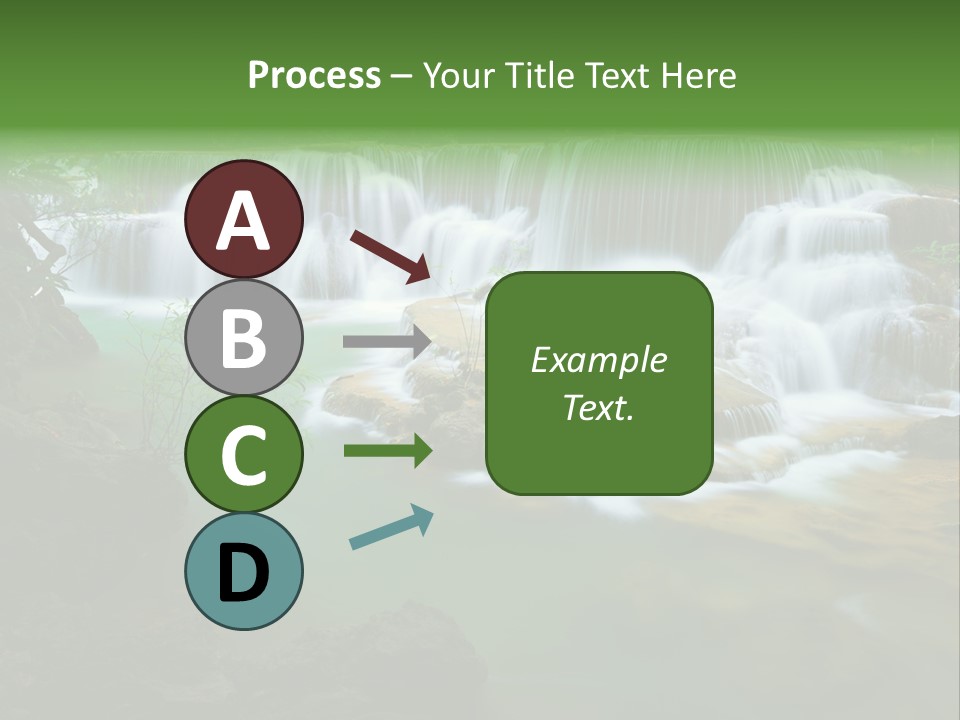 Process – Your Title Text Here

A

B

C

D

Example Text.